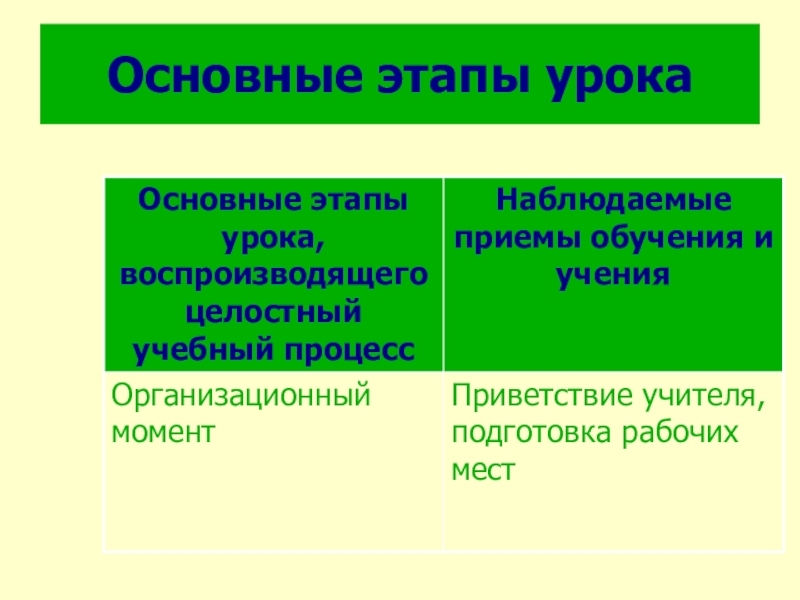 Основные этапы урока

| Основные этапы урока, воспроизводящего целостный учебный процесс | Наблюдаемые приемы обучения и учения |
|---|---|
| Организационный момент | Приветствие учителя, подготовка рабочих мест |